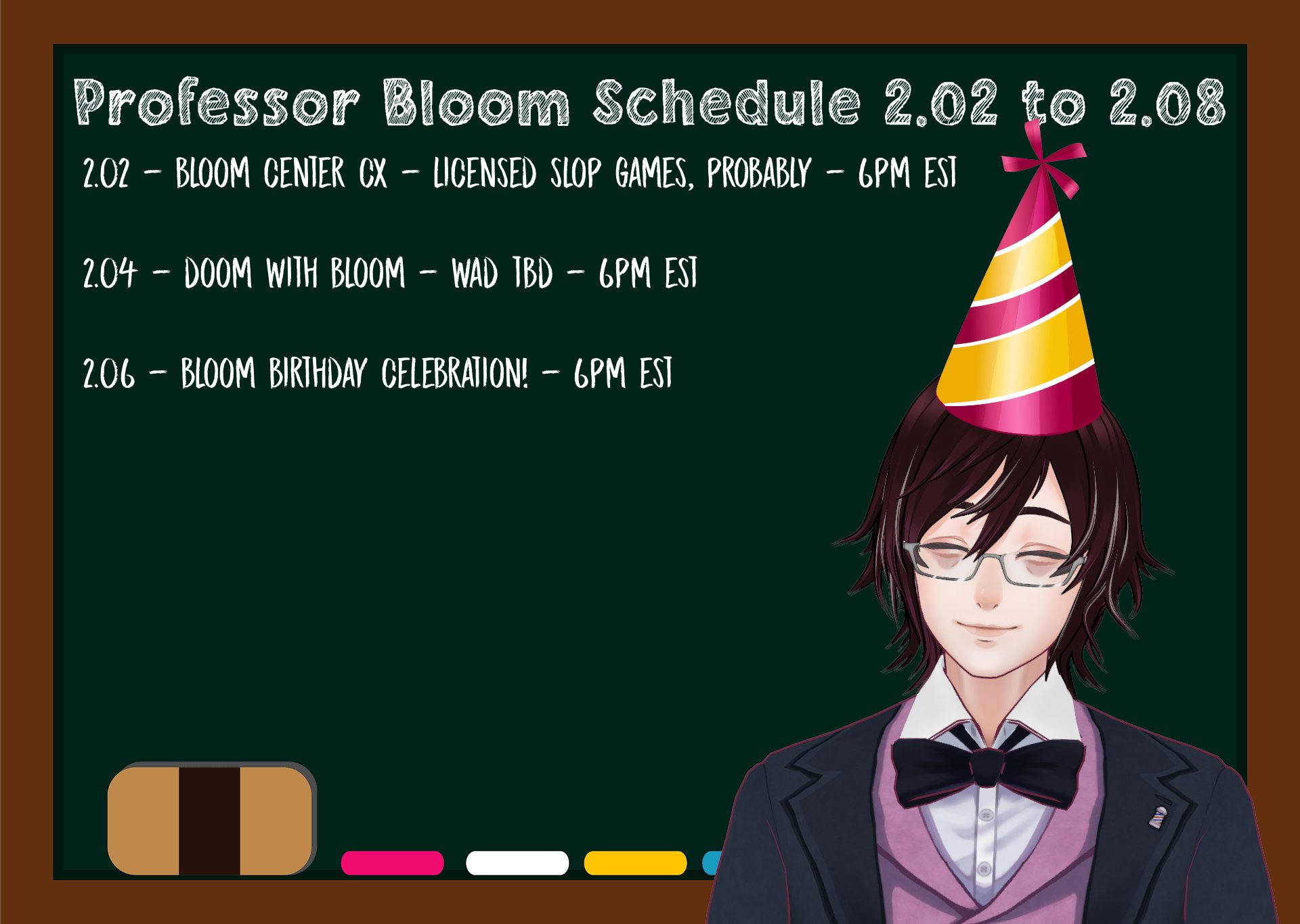 Professor Bloom Schedule 2.02 to 2.08

2.02 - BLOOM CENTER CX - LICENSED SLOP GAMES, PROBABLY - 6PM EST

2.04 - DOOM WITH BLOOM - WAD TBD - 6PM EST

2.06 - BLOOM BIRTHDAY CELEBRATION! - 6PM EST